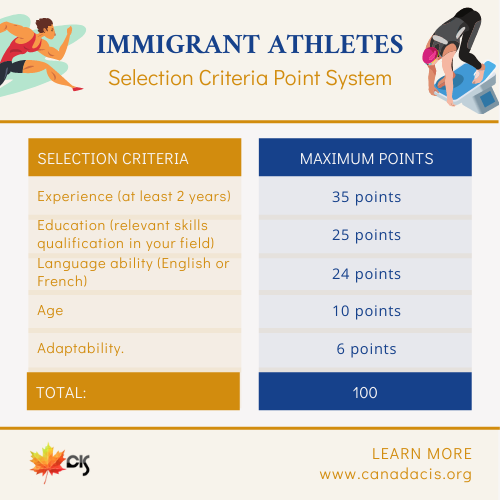 IMMIGRANT ATHLETES
Selection Criteria Point System

| SELECTION CRITERIA | MAXIMUM POINTS |
|---|---|
| Experience (at least 2 years) | 35 points |
| Education (relevant skills qualification in your field) | 25 points |
| Language ability (English or French) | 24 points |
| Age | 10 points |
| Adaptability. | 6 points |
| TOTAL: | 100 |

CIS

LEARN MORE
www.canadacis.org